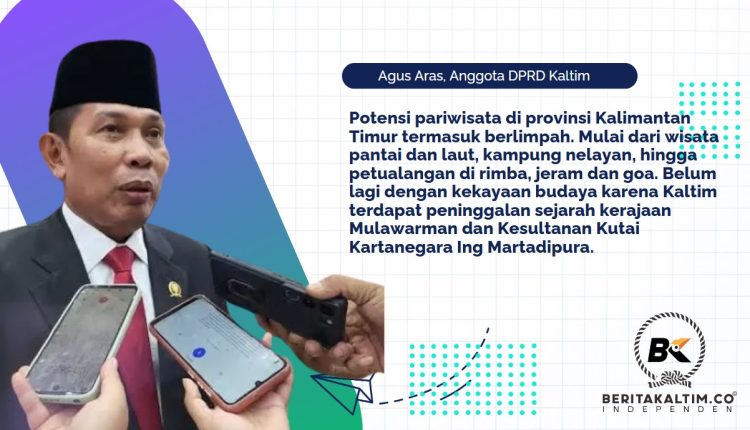 Agus Aras, Anggota DPRD Kaltim

Potensi pariwisata di provinsi Kalimantan Timur termasuk berlimpah. Mulai dari wisata pantai dan laut, kampung nelayan, hingga petualangan di rimba, jeram dan goa. Belum lagi dengan kekayaan budaya karena Kaltim terdapat peninggalan sejarah kerajaan Mulawarman dan Kesultanan Kutai Kartanegara Ing Martadipura.

BK

BERITAKALTIM.CO
INDEPENDEN